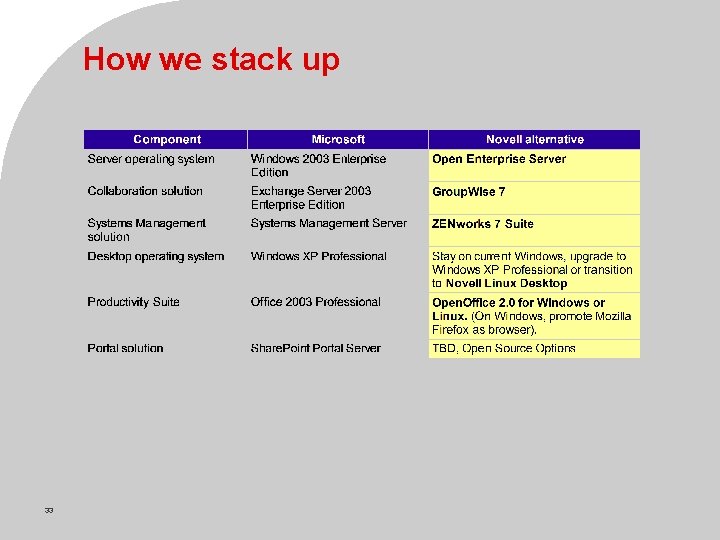 How we stack up

| Component | Microsoft | Novell alternative |
|---|---|---|
| Server operating system | Windows 2003 Enterprise Edition | Open Enterprise Server |
| Collaboration solution | Exchange Server 2003 Enterprise Edition | GroupWise 7 |
| Systems Management solution | Systems Management Server | ZENworks 7 Suite |
| Desktop operating system | Windows XP Professional | Stay on current Windows, upgrade to Windows XP Professional or transition to Novell Linux Desktop |
| Productivity Suite | Office 2003 Professional | OpenOffice 2.0 for Windows or Linux. (On Windows, promote Mozilla Firefox as browser). |
| Portal solution | SharePoint Portal Server | TBD, Open Source Options |

33